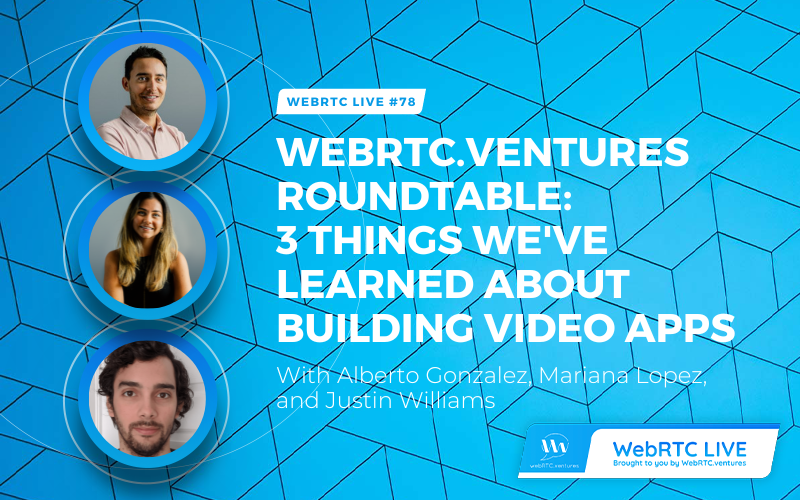 WEBRTC LIVE #78

WEBRTC.VENTURES ROUNDTABLE: 3 THINGS WE'VE LEARNED ABOUT BUILDING VIDEO APPS

With Alberto Gonzalez, Mariana Lopez, and Justin Williams

webRTC.ventures

WebRTC LIVE
Brought to you by WebRTC.ventures